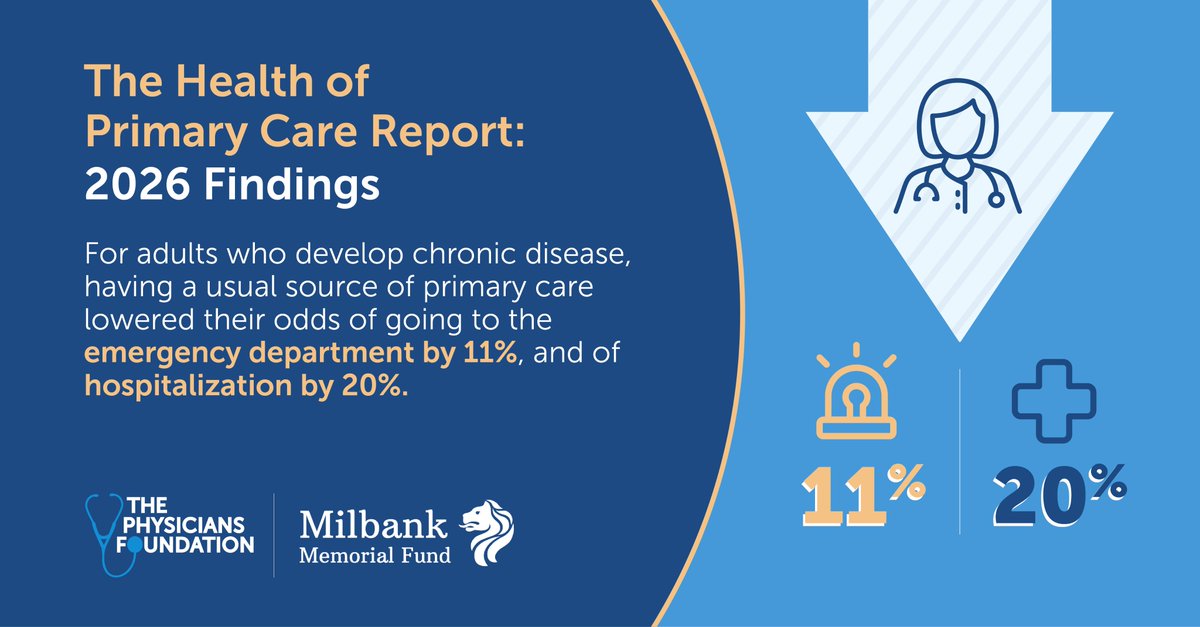 The Health of Primary Care Report: 2026 Findings

For adults who develop chronic disease, having a usual source of primary care lowered their odds of going to the emergency department by 11%, and of hospitalization by 20%.

THE PHYSICIANS FOUNDATION

Milbank Memorial Fund

11%

20%